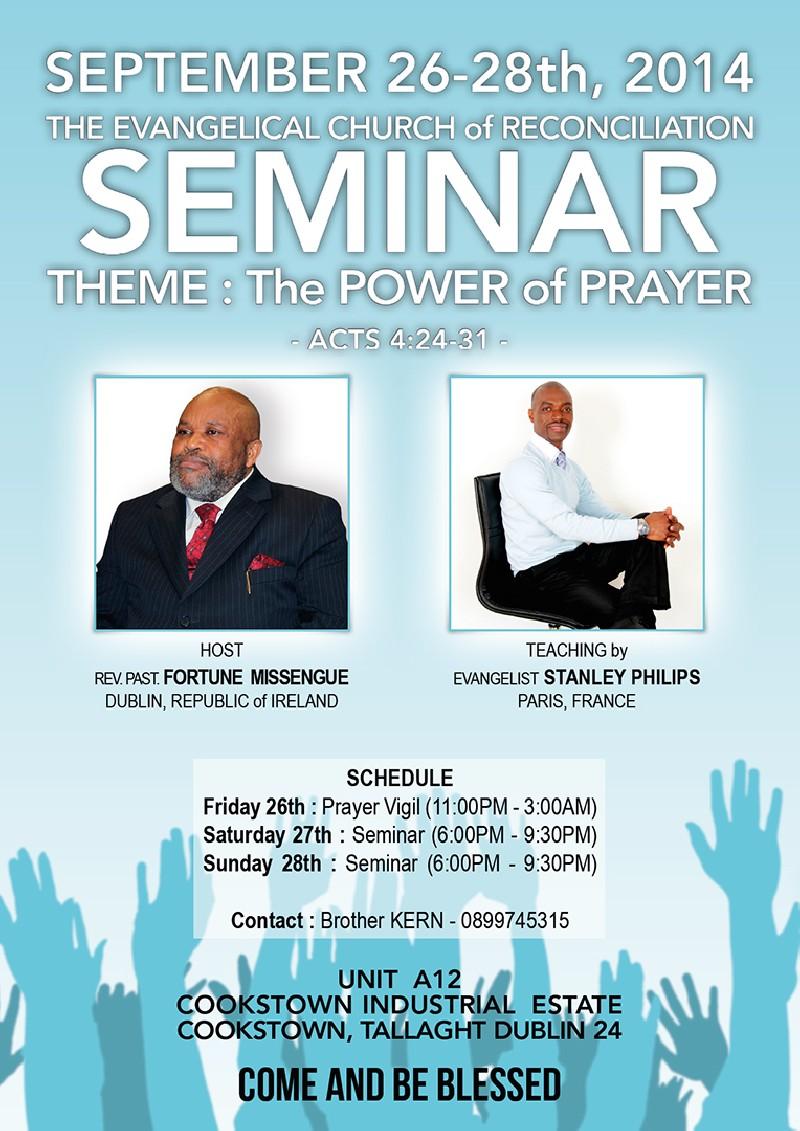 SEPTEMBER 26-28th, 2014

THE EVANGELICAL CHURCH of RECONCILIATION

SEMINAR

THEME : The POWER of PRAYER

- ACTS 4:24-31 -

HOST
REV. PAST. FORTUNE MISSENGUE
DUBLIN, REPUBLIC of IRELAND

TEACHING by
EVANGELIST STANLEY PHILIPS
PARIS, FRANCE

SCHEDULE
Friday 26th : Prayer Vigil (11:00PM - 3:00AM)
Saturday 27th : Seminar (6:00PM - 9:30PM)
Sunday 28th : Seminar (6:00PM - 9:30PM)

Contact : Brother KERN - 0899745315

UNIT A12
COOKSTOWN INDUSTRIAL ESTATE
COOKSTOWN, TALLAGHT DUBLIN 24

COME AND BE BLESSED